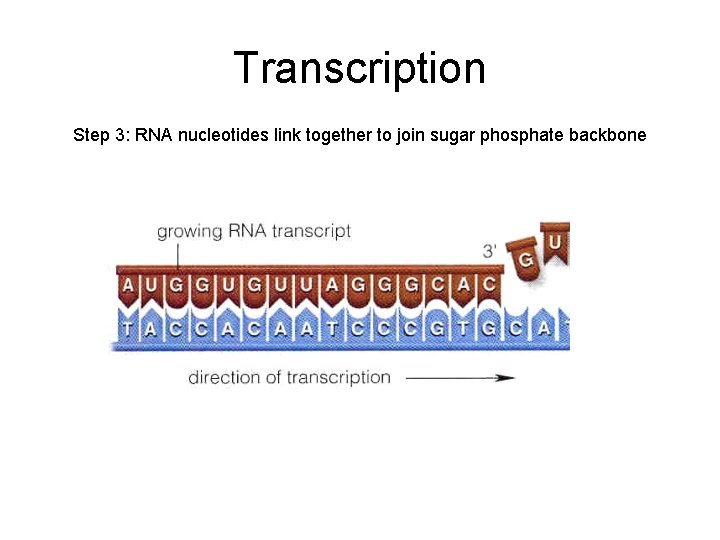 Transcription

Step 3: RNA nucleotides link together to join sugar phosphate backbone

growing RNA transcript

3'

G U

A U G G U G U U A G G G C A C

T A C C A C A A T C C C G T G C A

direction of transcription